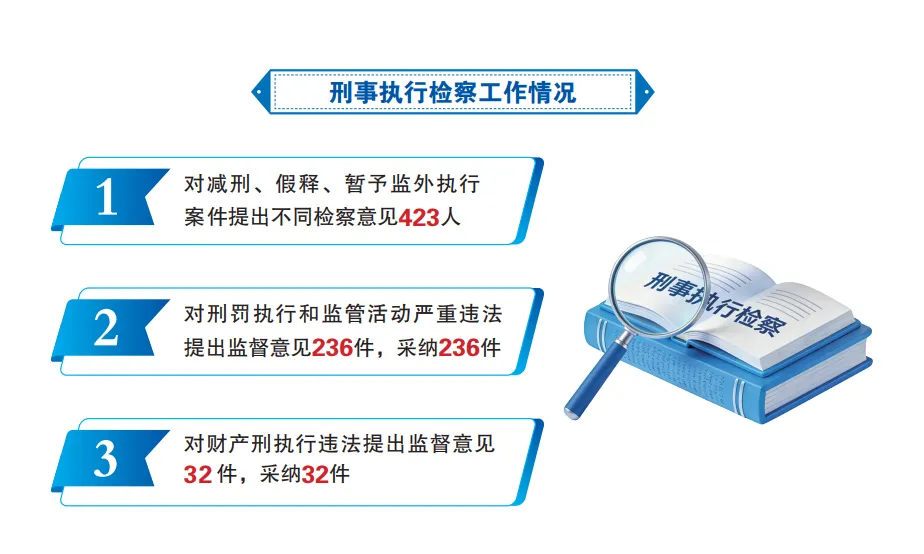 刑事执行检察工作情况

1 对减刑、假释、暂予监外执行案件提出不同检察意见423人

2 对刑罚执行和监管活动严重违法提出监督意见236件，采纳236件

3 对财产刑执行违法提出监督意见32件，采纳32件

刑事执行检察